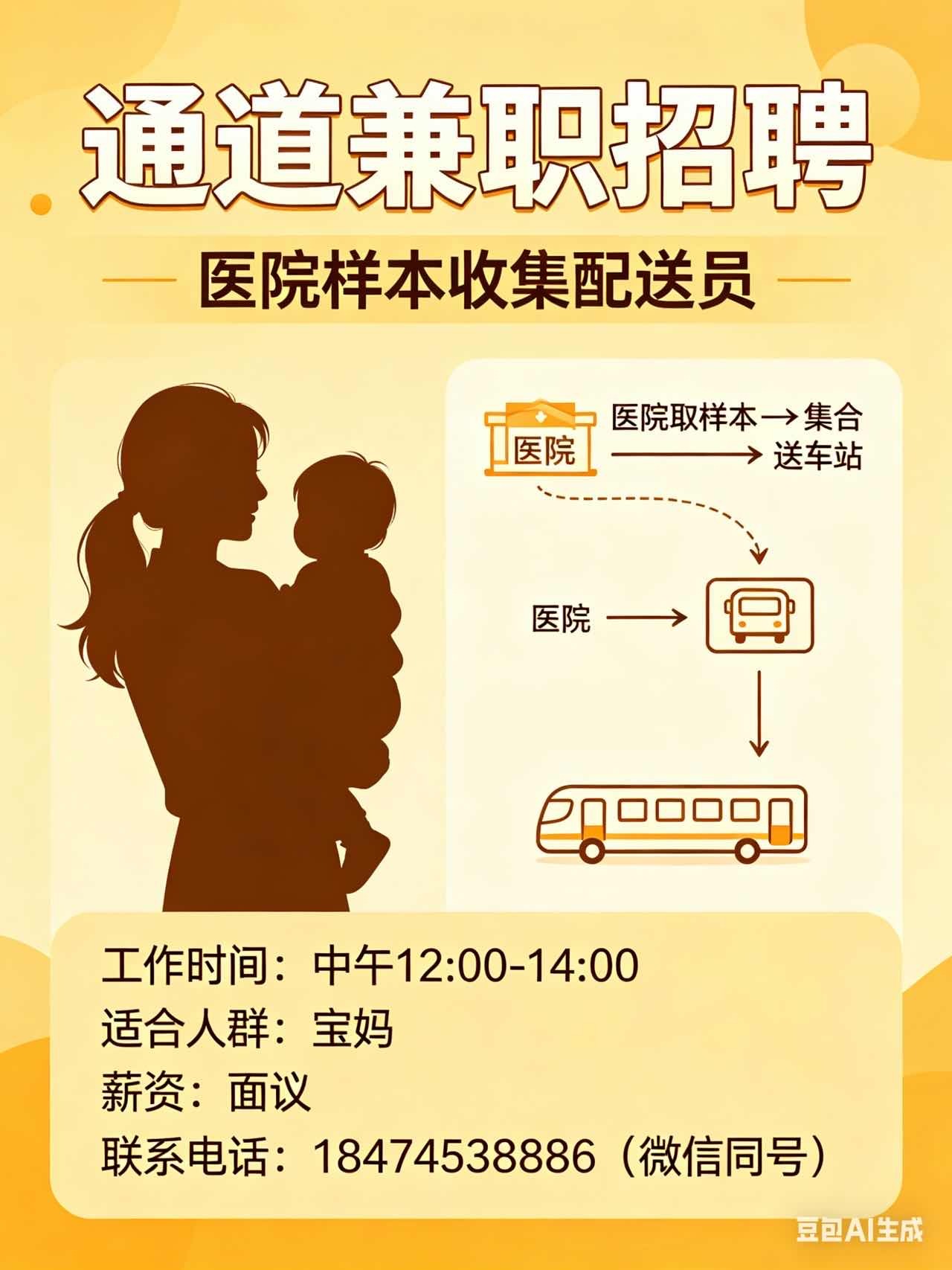 通道兼职招聘

医院样本收集配送员

医院

医院取样本 → 集合

→ 送车站

医院 →

工作时间：中午12:00-14:00
适合人群：宝妈
薪资：面议
联系电话：18474538886（微信同号）

豆包AI生成